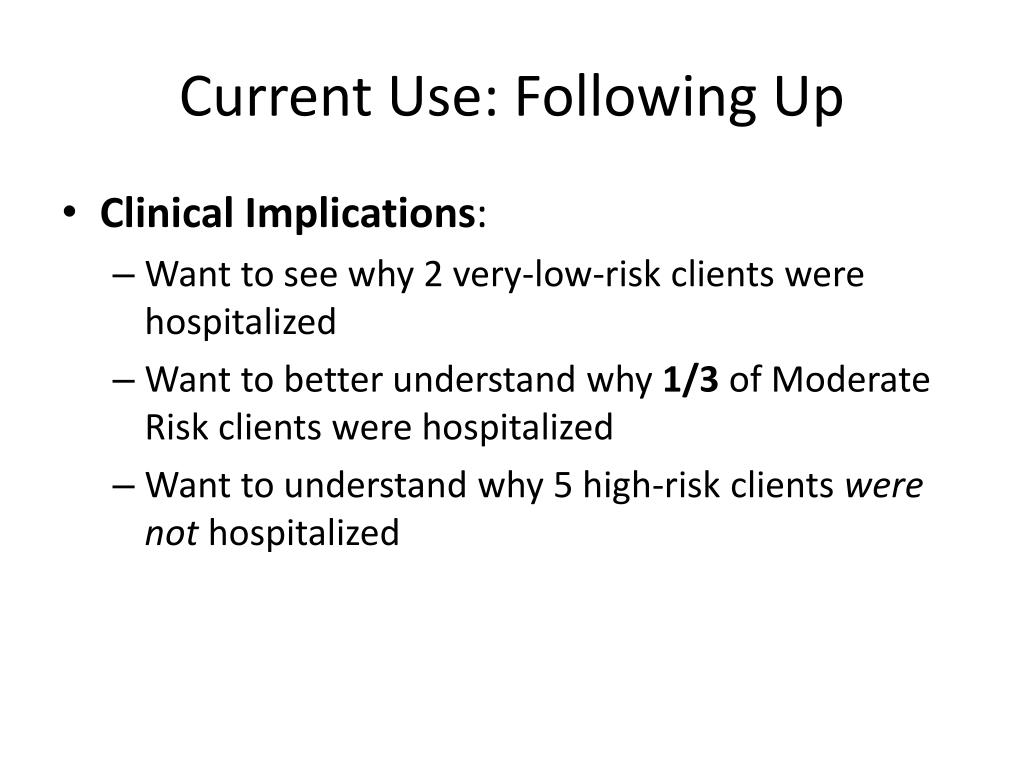 Current Use: Following Up

• Clinical Implications:

– Want to see why 2 very-low-risk clients were hospitalized

– Want to better understand why 1/3 of Moderate Risk clients were hospitalized

– Want to understand why 5 high-risk clients were not hospitalized